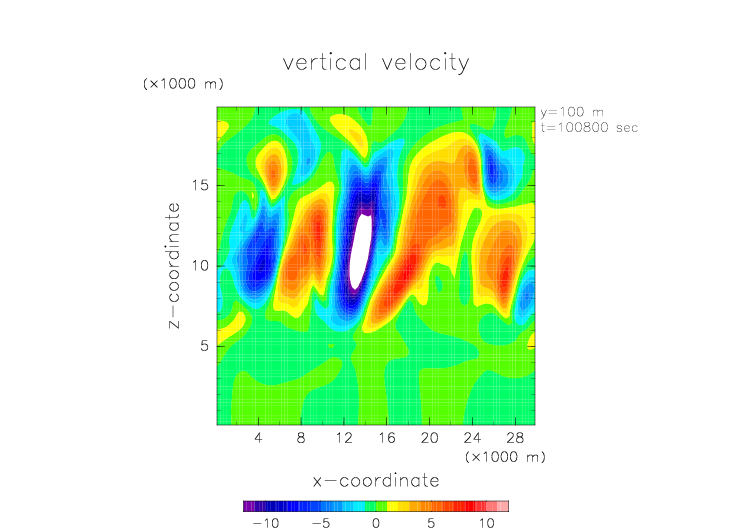 vertical velocity

(×1000 m)

y=100 m
t=100800 sec

z−coordinate

15

10

5

4 8 12 16 20 24 28

(×1000 m)

x−coordinate

−10 −5 0 5 10